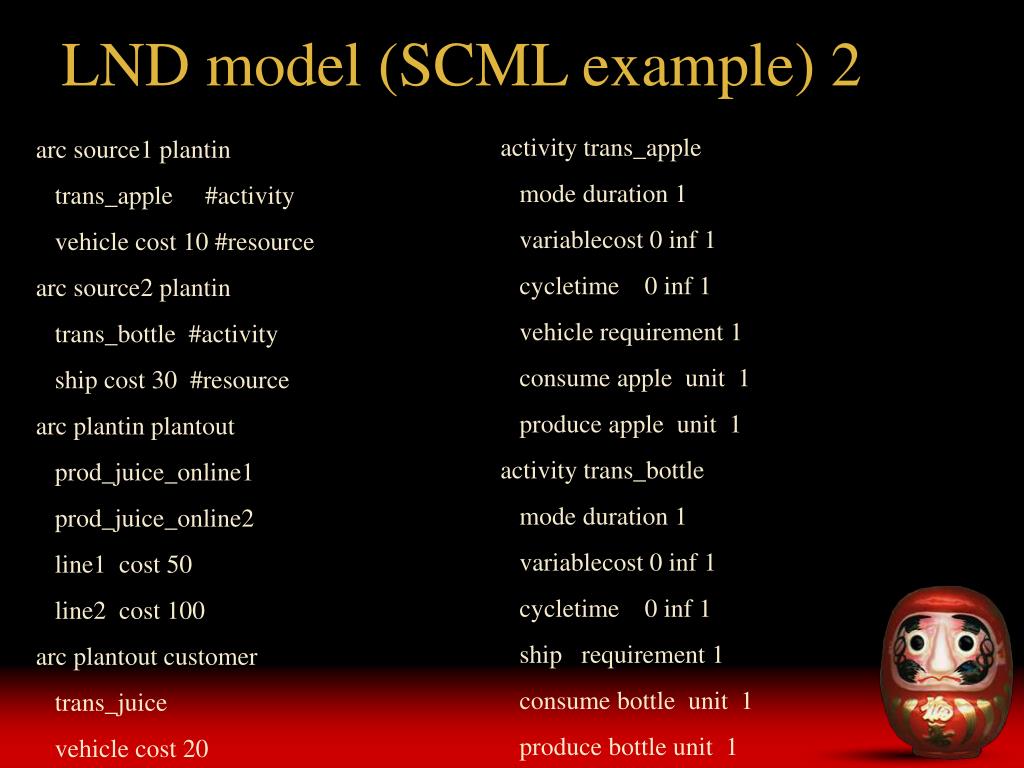 LND model (SCML example) 2

arc source1 plantin
trans_apple #activity
vehicle cost 10 #resource
arc source2 plantin
trans_bottle #activity
ship cost 30 #resource
arc plantin plantout
prod_juice_online1
prod_juice_online2
line1 cost 50
line2 cost 100
arc plantout customer
trans_juice
vehicle cost 20

activity trans_apple
mode duration 1
variablecost 0 inf 1
cycletime 0 inf 1
vehicle requirement 1
consume apple unit 1
produce apple unit 1
activity trans_bottle
mode duration 1
variablecost 0 inf 1
cycletime 0 inf 1
ship requirement 1
consume bottle unit 1
produce bottle unit 1